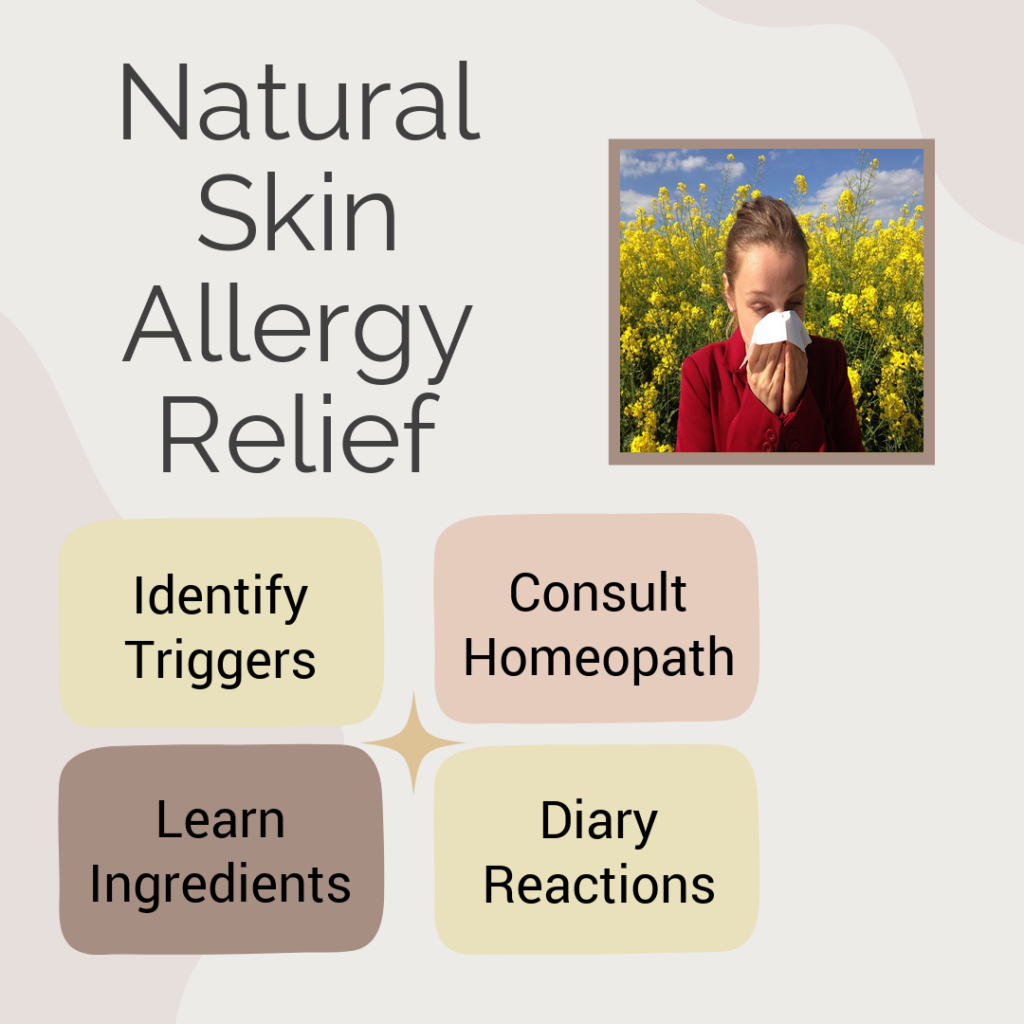 Natural Skin Allergy Relief

Identify Triggers

Consult Homeopath

Learn Ingredients

Diary Reactions